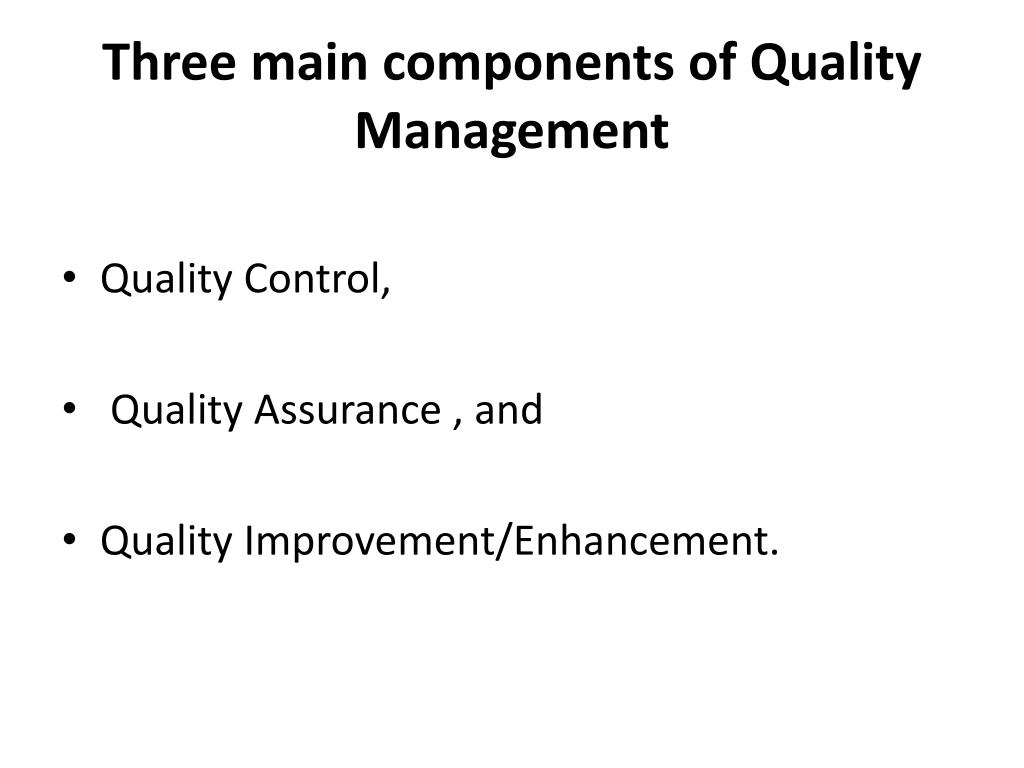 Three main components of Quality Management

• Quality Control,

• Quality Assurance , and

• Quality Improvement/Enhancement.